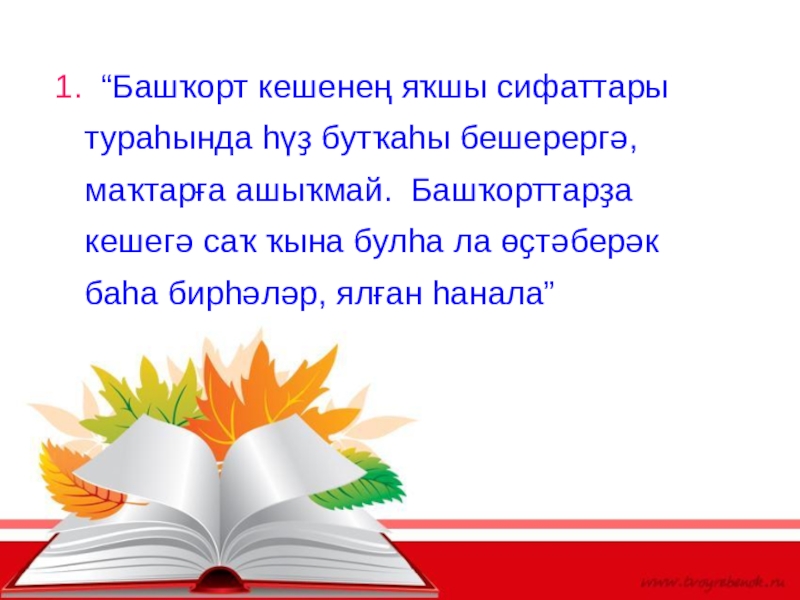 1. “Башҡорт кешенең яҡшы сифаттары тураһында һүҙ бутҡаһы бешерергә, маҡтарға ашыҡмай. Башҡорттарҙа кешегә саҡ ҡына булһа ла өҫтәберәк баһа бирһәләр, ялған һанала”

www.tvoyrebenok.ru